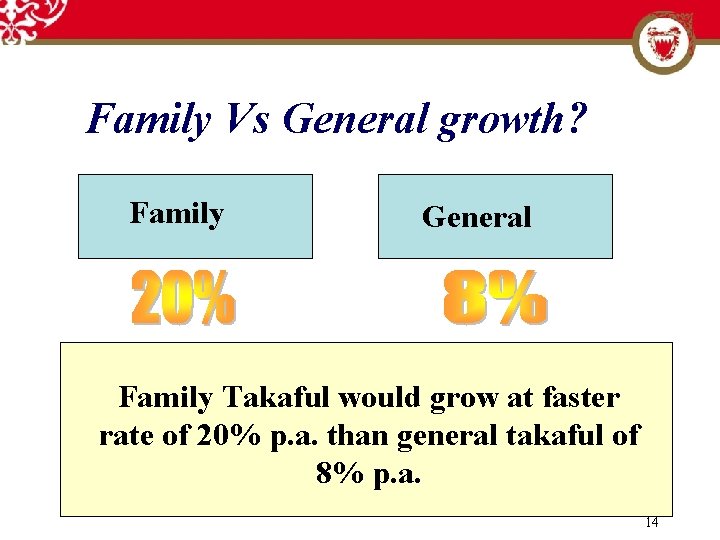 Family Vs General growth?

Family

General

20%

8%

Family Takaful would grow at faster rate of 20% p.a. than general takaful of 8% p.a.

14